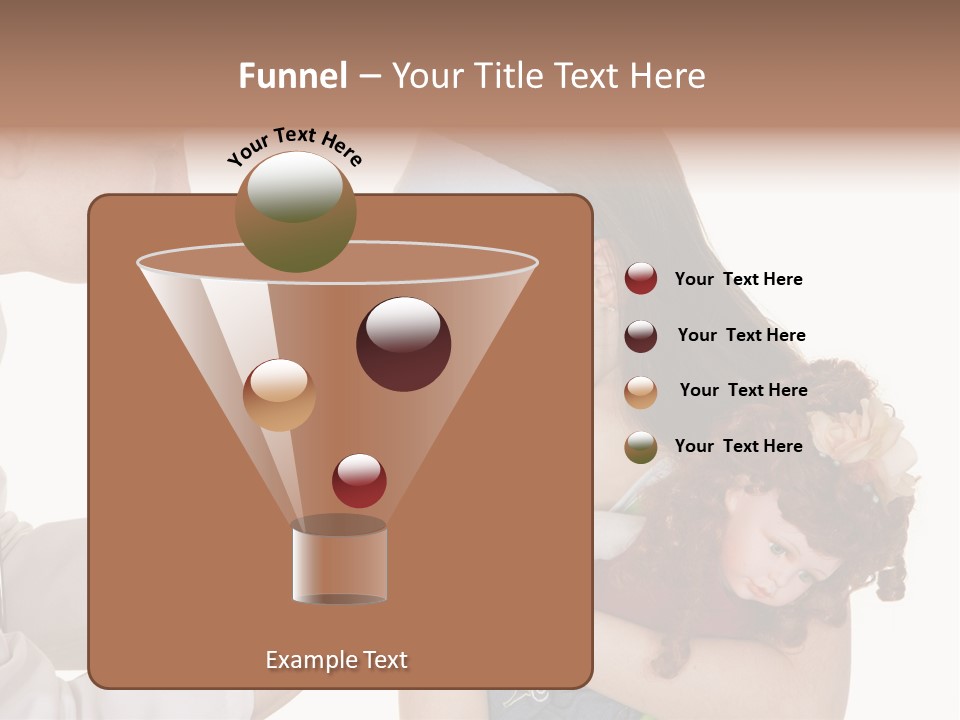 Funnel – Your Title Text Here

Your Text Here

Your Text Here

Your Text Here

Your Text Here

Your Text Here

Example Text